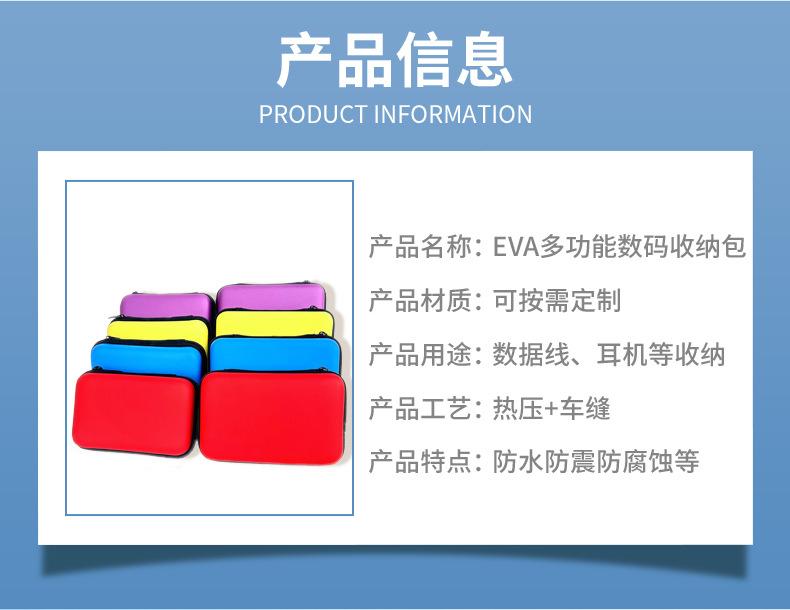 产品信息
PRODUCT INFORMATION

产品名称：EVA多功能数码收纳包

产品材质：可按需定制

产品用途：数据线、耳机等收纳

产品工艺：热压+车缝

产品特点：防水防震防腐蚀等